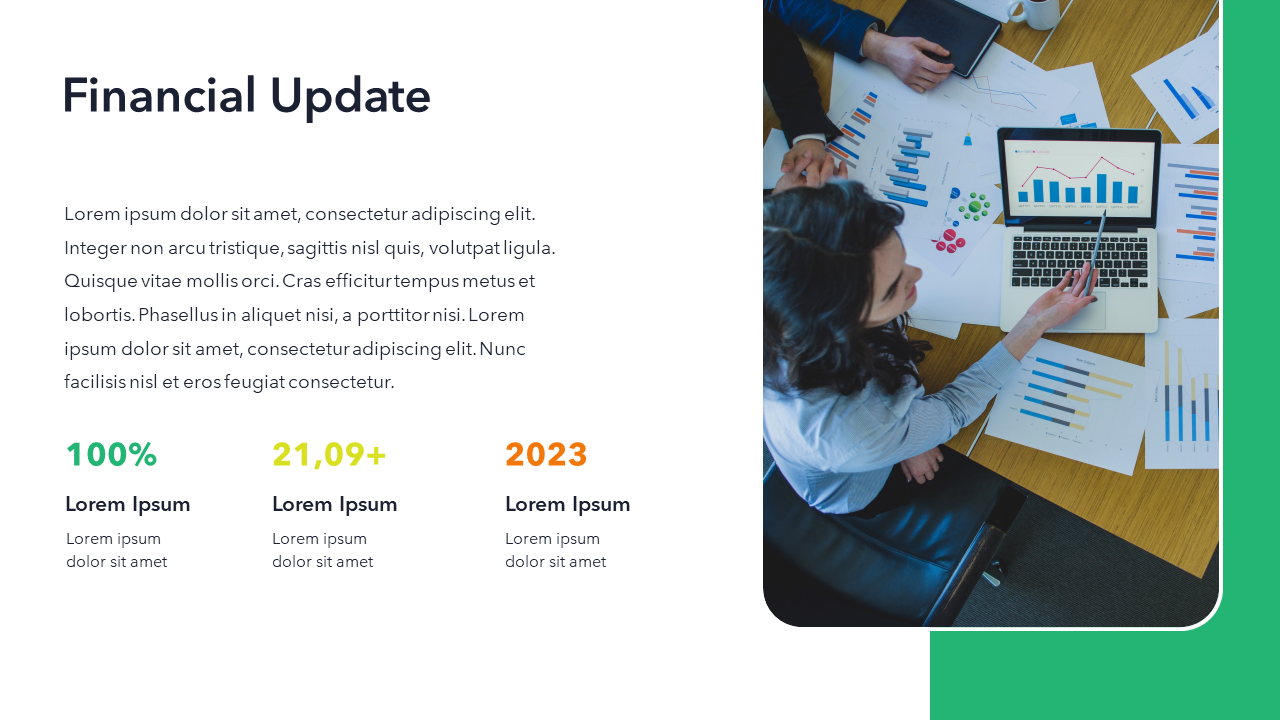 Financial Update

Lorem ipsum dolor sit amet, consectetur adipiscing elit. Integer non arcu tristique, sagittis nisl quis, volutpat ligula. Quisque vitae mollis orci. Cras efficitur tempus metus et lobortis. Phasellus in aliquet nisi, a porttitor nisi. Lorem ipsum dolor sit amet, consectetur adipiscing elit. Nunc facilisis nisl et eros feugiat consectetur.

100%

Lorem Ipsum

Lorem ipsum dolor sit amet

21,09+

Lorem Ipsum

Lorem ipsum dolor sit amet

2023

Lorem Ipsum

Lorem ipsum dolor sit amet